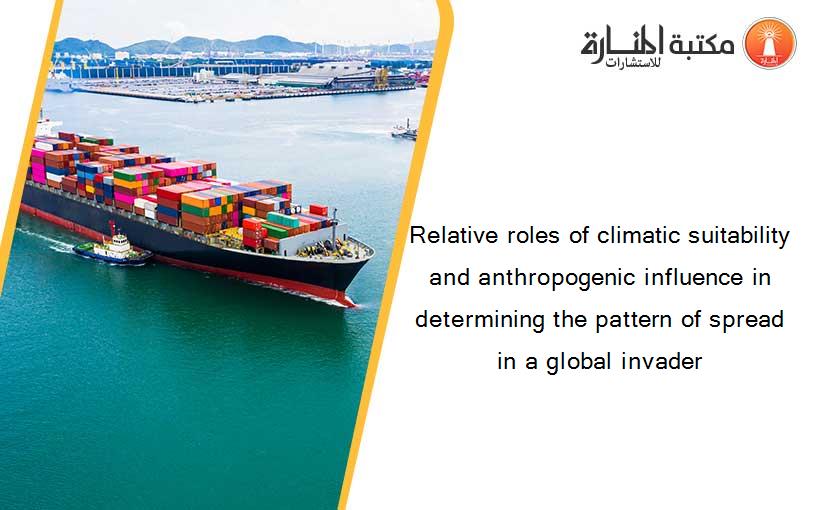 مكتبة المنارة للاستشارات

Relative roles of climatic suitability and anthropogenic influence in determining the pattern of spread in a global invader